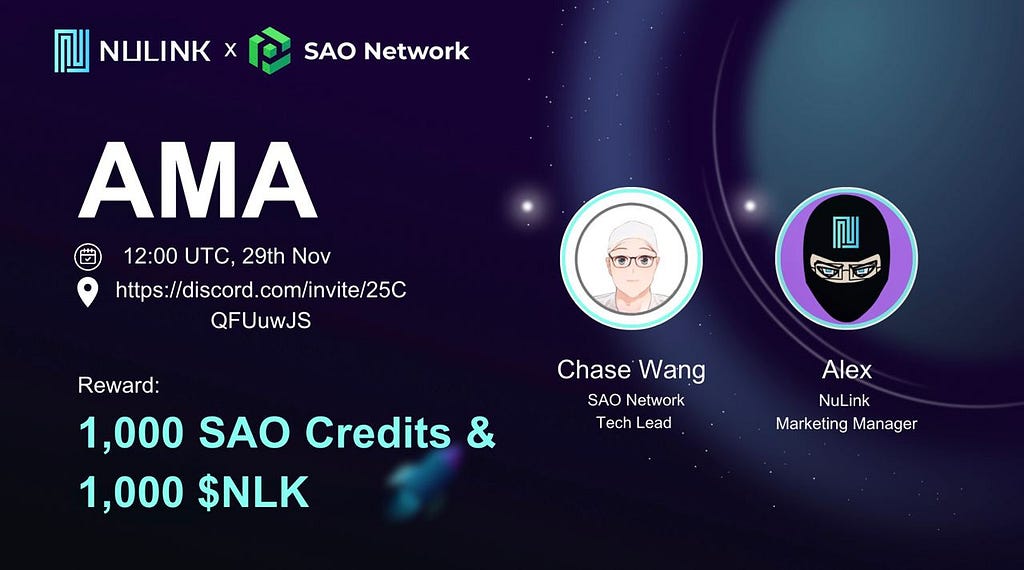 NULINK x SAO Network

AMA

12:00 UTC, 29th Nov
https://discord.com/invite/25CQFUuwJS

Reward:
1,000 SAO Credits &
1,000 $NLK

Chase Wang
SAO Network
Tech Lead

Alex
NuLink
Marketing Manager